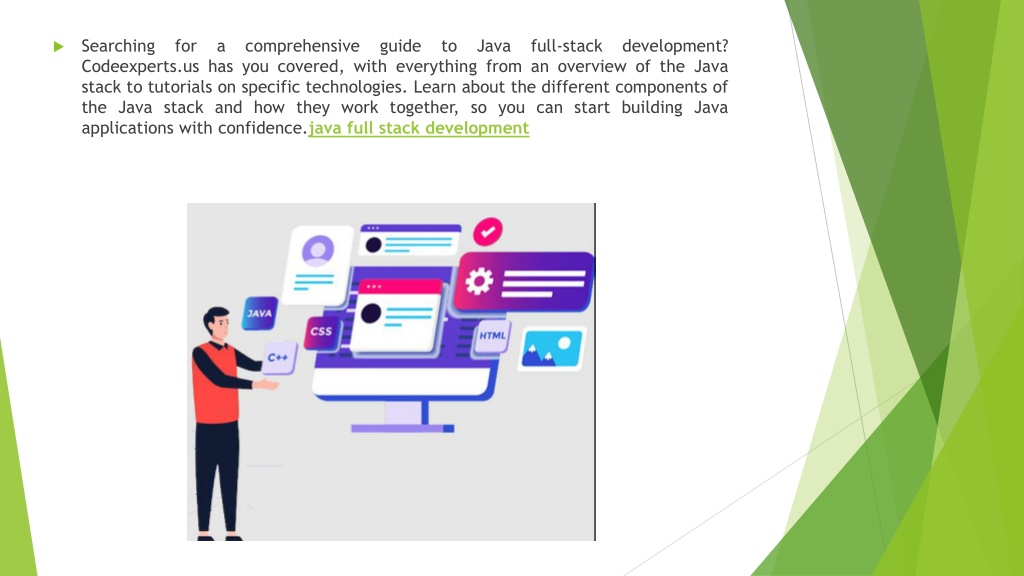 Searching for a comprehensive guide to Java full-stack development? Codeexperts.us has you covered, with everything from an overview of the Java stack to tutorials on specific technologies. Learn about the different components of the Java stack and how they work together, so you can start building Java applications with confidence.java full stack development

JAVA

CSS

C++

HTML